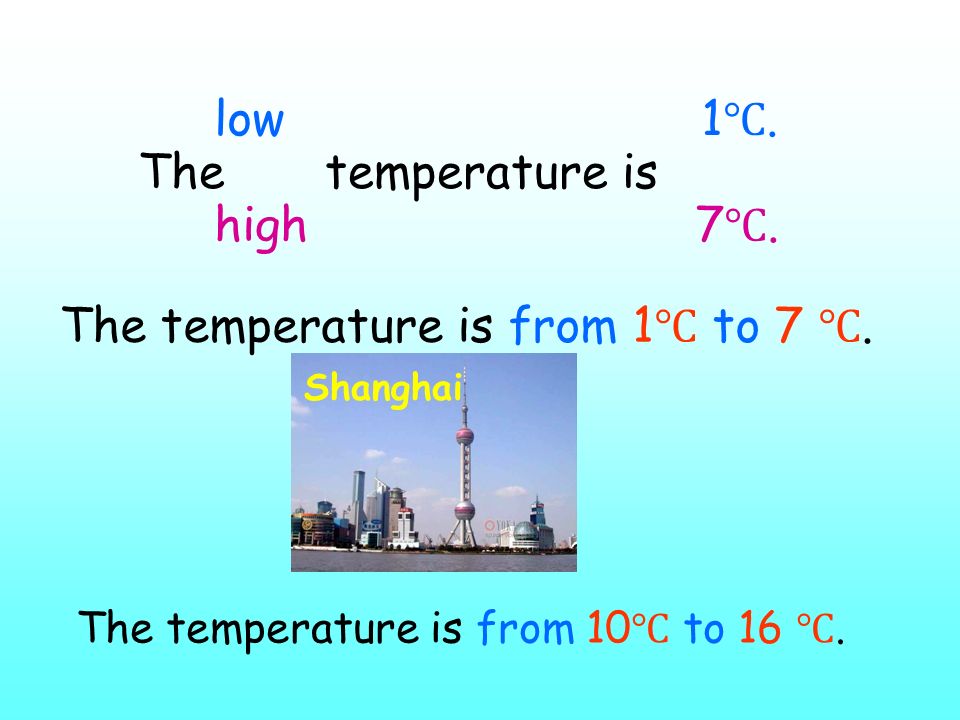 low 1℃.
The temperature is
high 7℃.

The temperature is from 1℃ to 7 ℃.

Shanghai

The temperature is from 10℃ to 16 ℃.